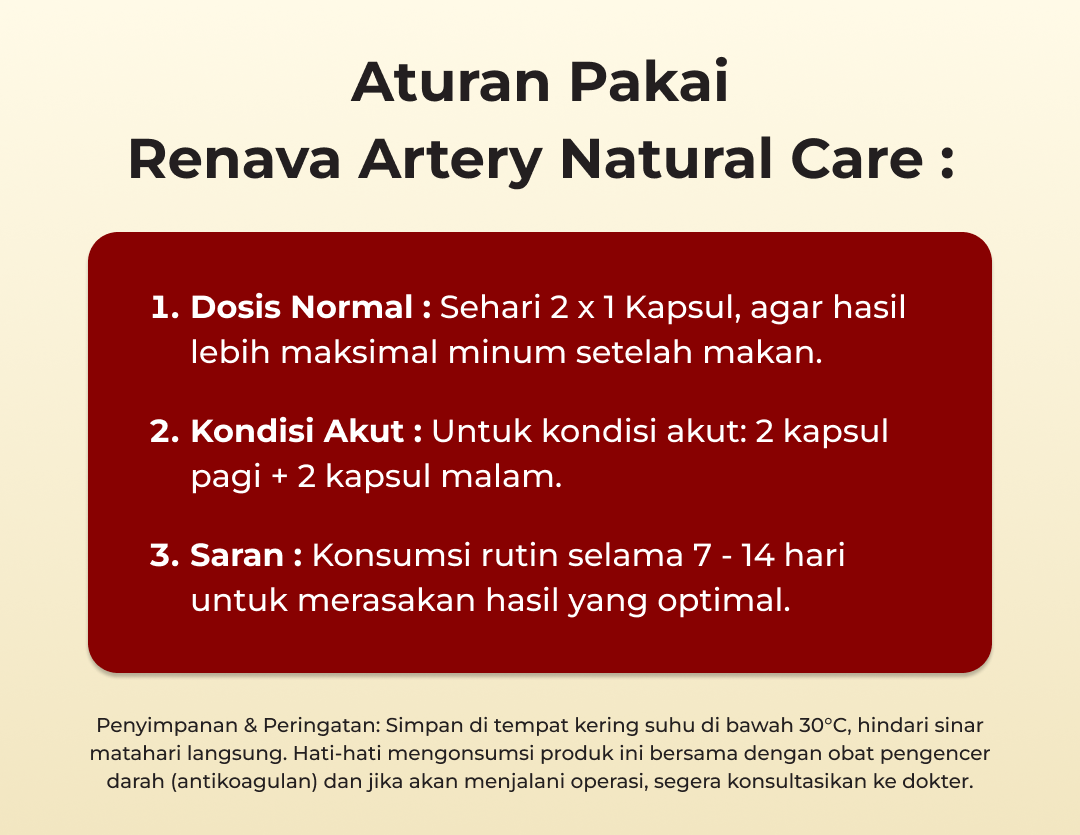 Aturan Pakai
Renava Artery Natural Care :

1. Dosis Normal : Sehari 2 x 1 Kapsul, agar hasil lebih maksimal minum setelah makan.

2. Kondisi Akut : Untuk kondisi akut: 2 kapsul pagi + 2 kapsul malam.

3. Saran : Konsumsi rutin selama 7 - 14 hari untuk merasakan hasil yang optimal.

Penyimpanan & Peringatan: Simpan di tempat kering suhu di bawah 30°C, hindari sinar matahari langsung. Hati-hati mengonsumsi produk ini bersama dengan obat pengencer darah (antikoagulan) dan jika akan menjalani operasi, segera konsultasikan ke dokter.